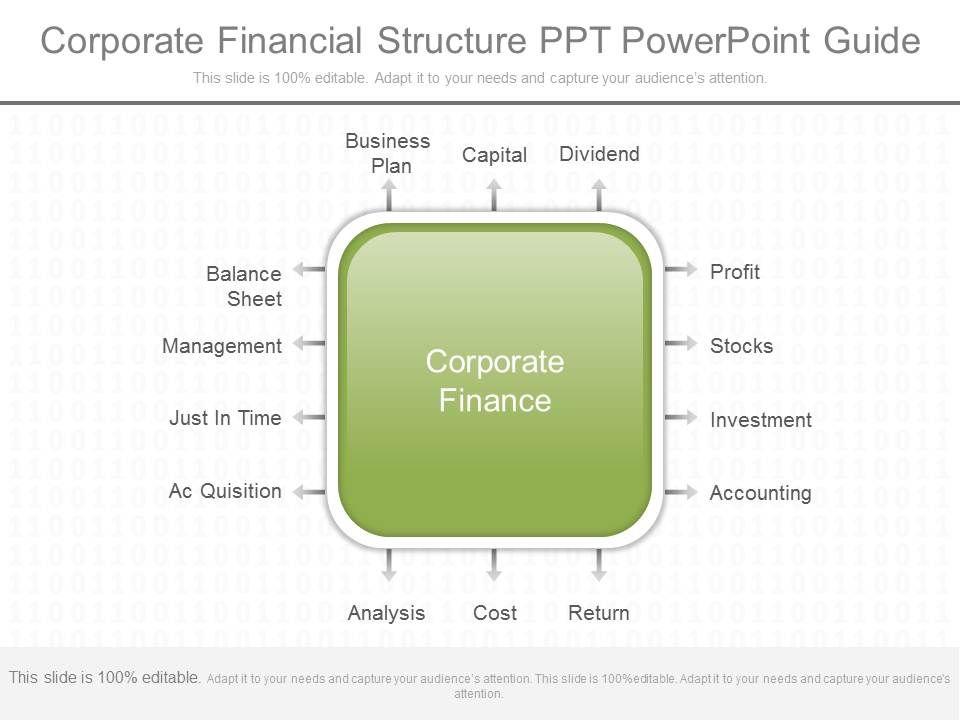 Corporate Financial Structure PPT PowerPoint Guide

This slide is 100% editable. Adapt it to your needs and capture your audience's attention.

Business Plan

Capital

Dividend

Balance Sheet

Management

Just In Time

Ac Quisition

Corporate Finance

Profit

Stocks

Investment

Accounting

Analysis

Cost

Return

This slide is 100% editable. Adapt it to your needs and capture your audience's attention. This slide is 100%editable. Adapt it to your needs and capture your audience's attention.